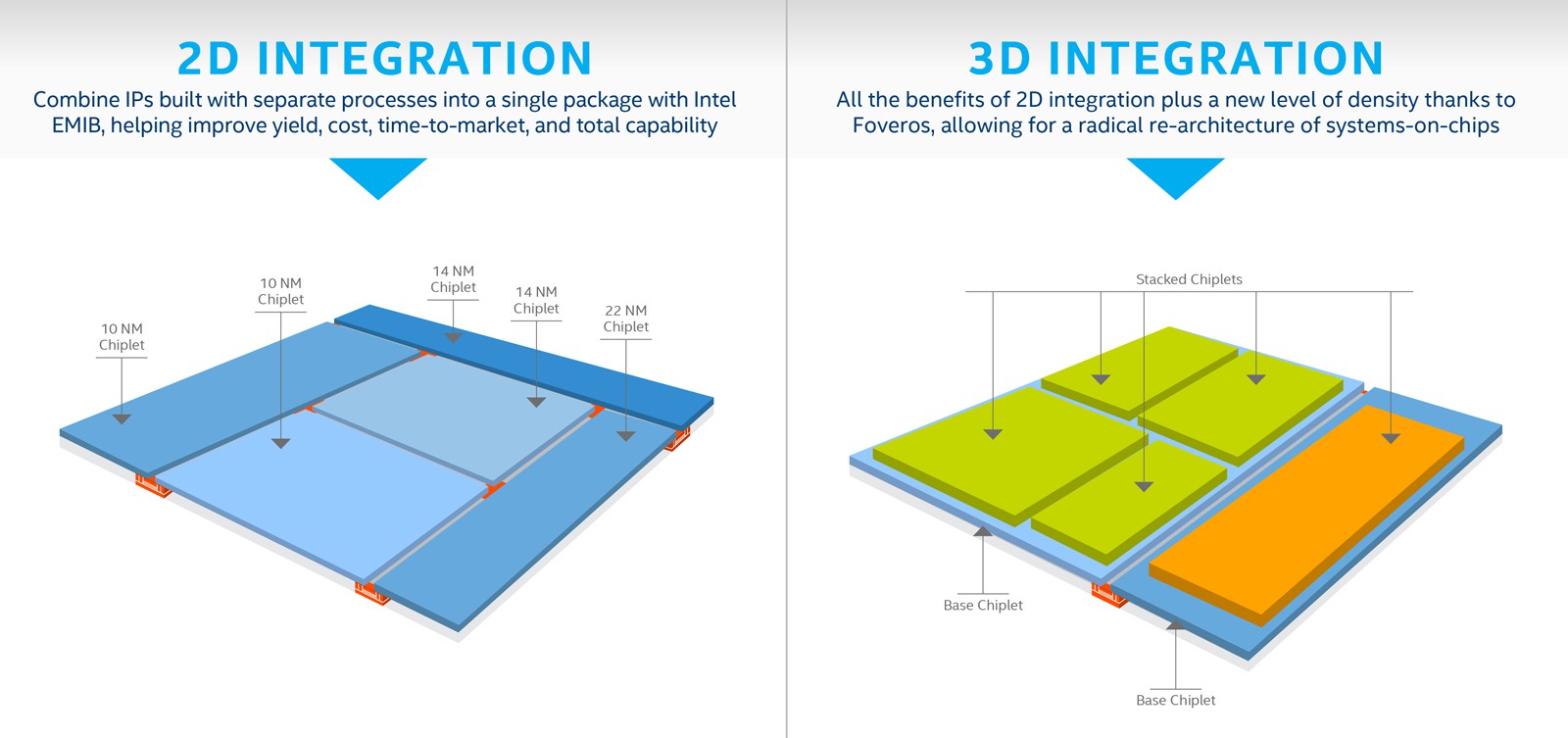 2D INTEGRATION

Combine IPs built with separate processes into a single package with Intel EMIB, helping improve yield, cost, time-to-market, and total capability

10 NM Chiplet

10 NM Chiplet

14 NM Chiplet

14 NM Chiplet

22 NM Chiplet

3D INTEGRATION

All the benefits of 2D integration plus a new level of density thanks to Foveros, allowing for a radical re-architecture of systems-on-chips

Stacked Chiplets

Base Chiplet

Base Chiplet